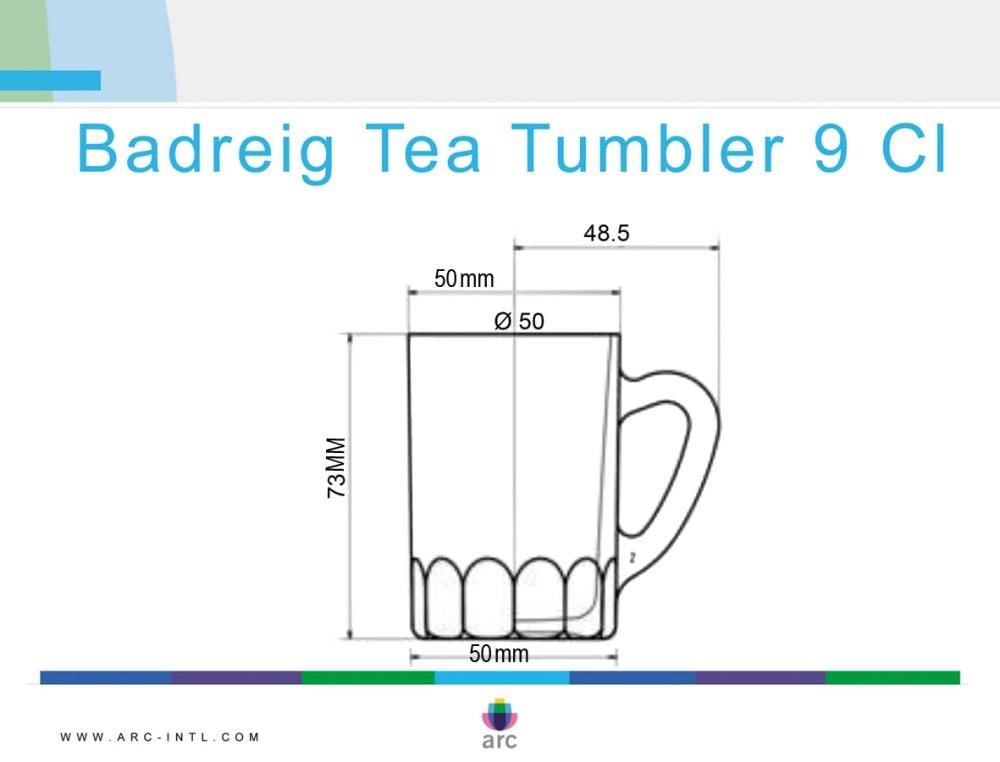 Badreig Tea Tumbler 9 Cl

48.5

50mm

Ø 50

73MM

2

50mm

WWW.ARC-INTL.COM

arc